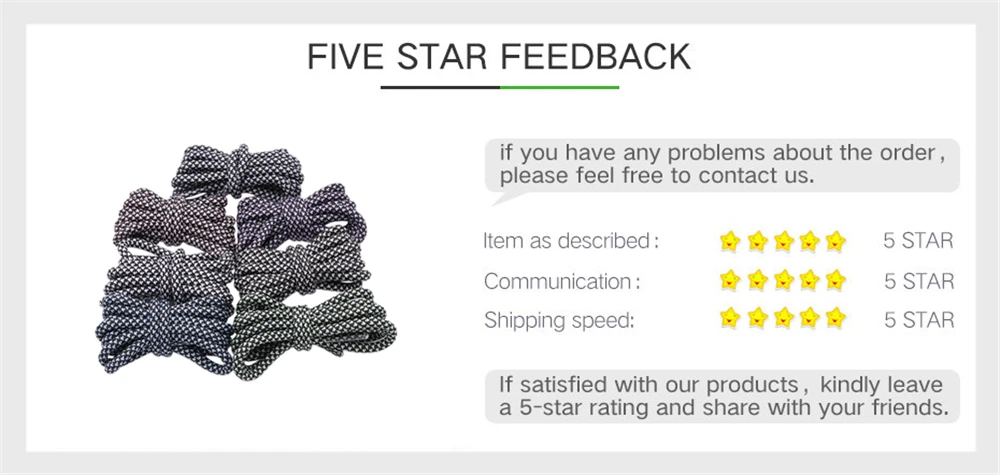 FIVE STAR FEEDBACK

if you have any problems about the order, please feel free to contact us.

Item as described: 5 STAR

Communication: 5 STAR

Shipping speed: 5 STAR

If satisfied with our products, kindly leave a 5-star rating and share with your friends.